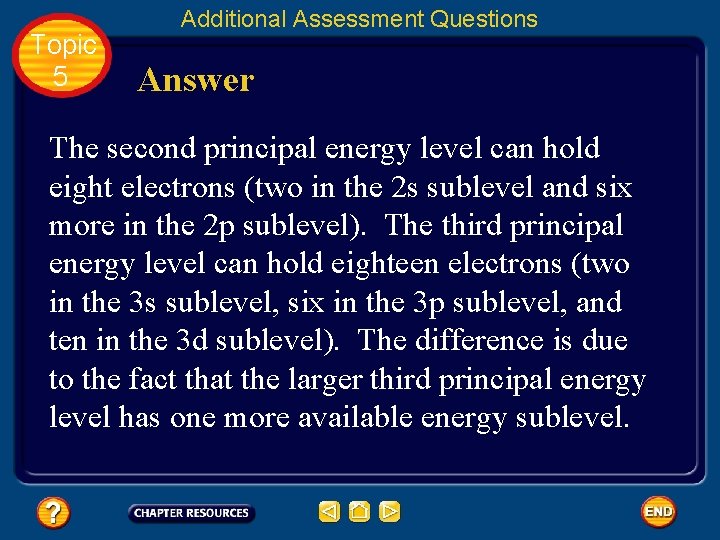 Additional Assessment Questions

Topic 5

Answer

The second principal energy level can hold eight electrons (two in the 2s sublevel and six more in the 2p sublevel). The third principal energy level can hold eighteen electrons (two in the 3s sublevel, six in the 3p sublevel, and ten in the 3d sublevel). The difference is due to the fact that the larger third principal energy level has one more available energy sublevel.

?

CHAPTER RESOURCES

END